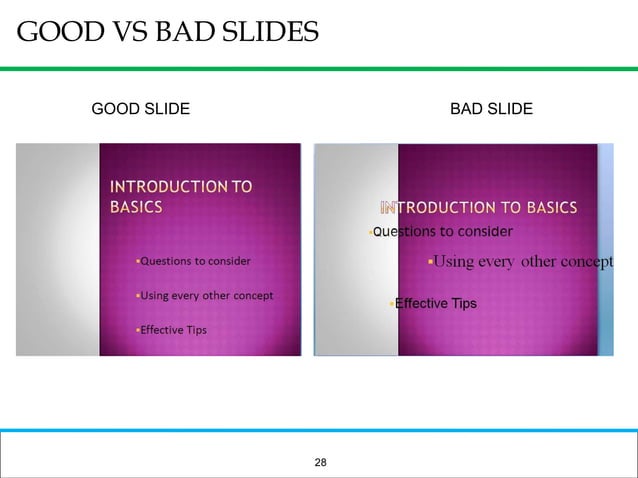 GOOD VS BAD SLIDES

GOOD SLIDE

INTRODUCTION TO BASICS

▪Questions to consider

▪Using every other concept

▪Effective Tips

BAD SLIDE

INTRODUCTION TO BASICS

▪Questions to consider

▪Using every other concept

▪Effective Tips

28